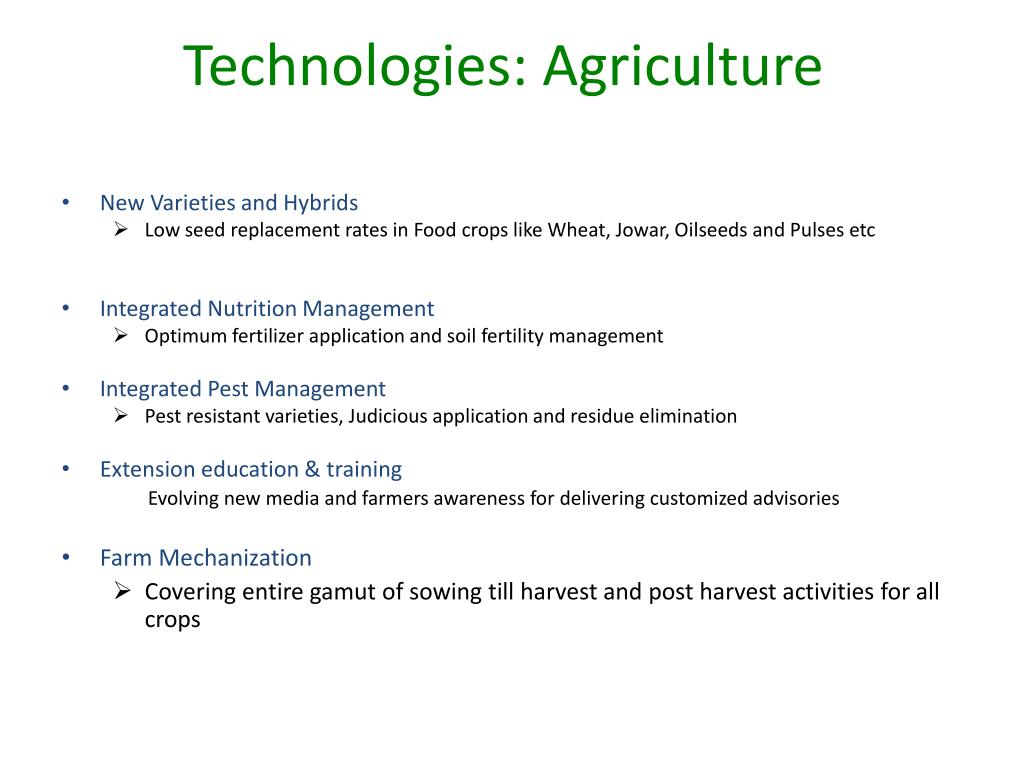 Technologies: Agriculture

• New Varieties and Hybrids
➢ Low seed replacement rates in Food crops like Wheat, Jowar, Oilseeds and Pulses etc

• Integrated Nutrition Management
➢ Optimum fertilizer application and soil fertility management

• Integrated Pest Management
➢ Pest resistant varieties, Judicious application and residue elimination

• Extension education & training
Evolving new media and farmers awareness for delivering customized advisories

• Farm Mechanization
➢ Covering entire gamut of sowing till harvest and post harvest activities for all crops